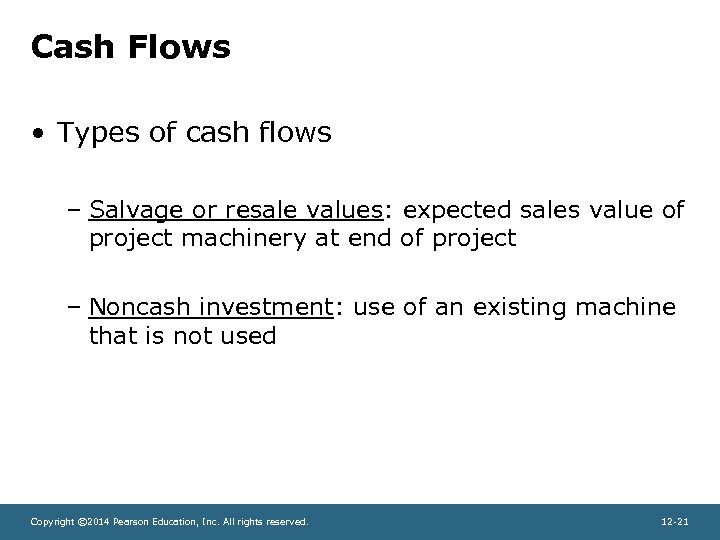 Cash Flows

• Types of cash flows

– Salvage or resale values: expected sales value of project machinery at end of project

– Noncash investment: use of an existing machine that is not used

Copyright ©2014 Pearson Education, Inc. All rights reserved.

12-21